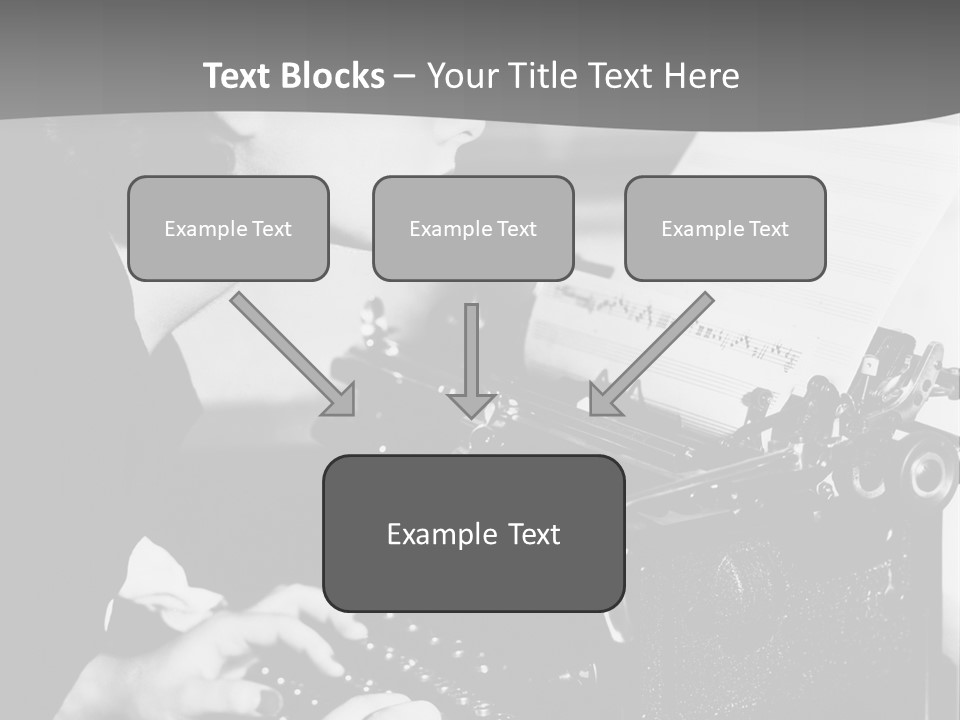 Text Blocks – Your Title Text Here

Example Text

Example Text

Example Text

Example Text